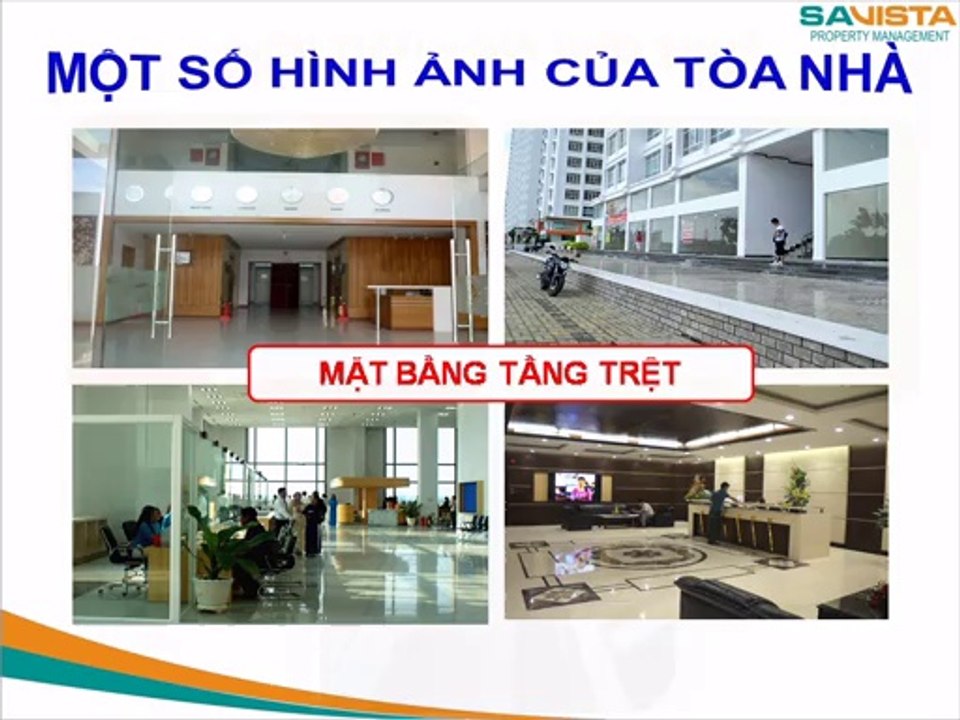 SAVISTA
PROPERTY MANAGEMENT

MỘT SỐ HÌNH ẢNH CỦA TÒA NHÀ

MẶT BẰNG TẦNG TRỆT